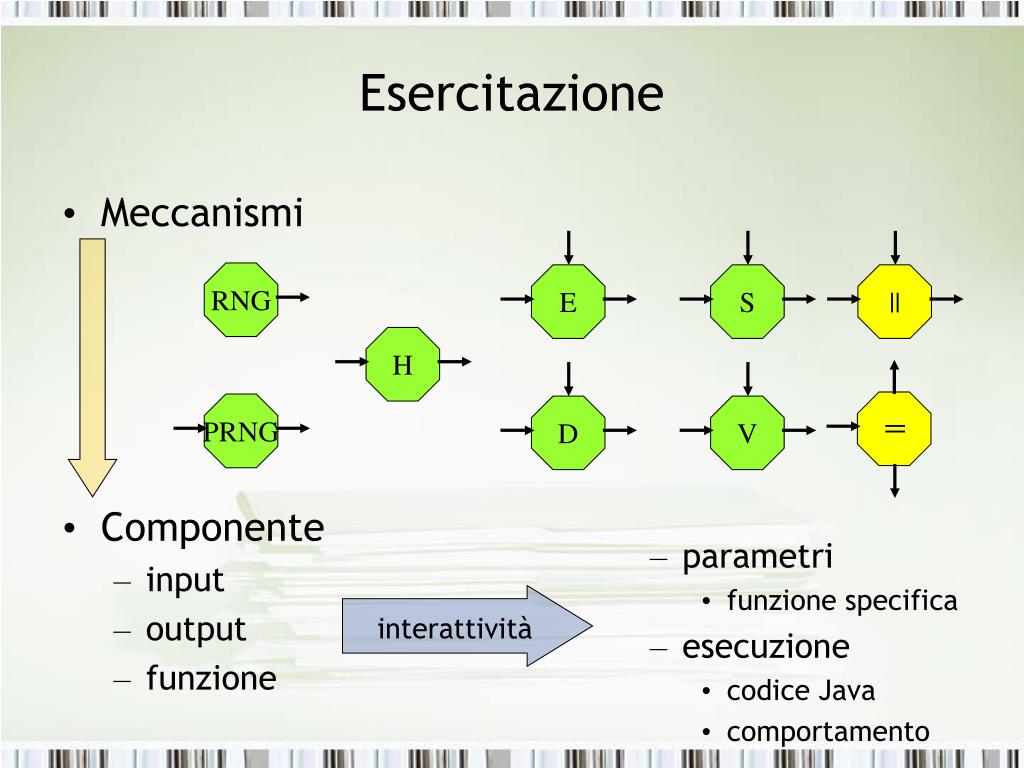 Esercitazione

• Meccanismi

RNG

PRNG

H

E

D

S

V

||

=

• Componente
– input
– output
– funzione

interattività

– parametri
• funzione specifica
– esecuzione
• codice Java
• comportamento